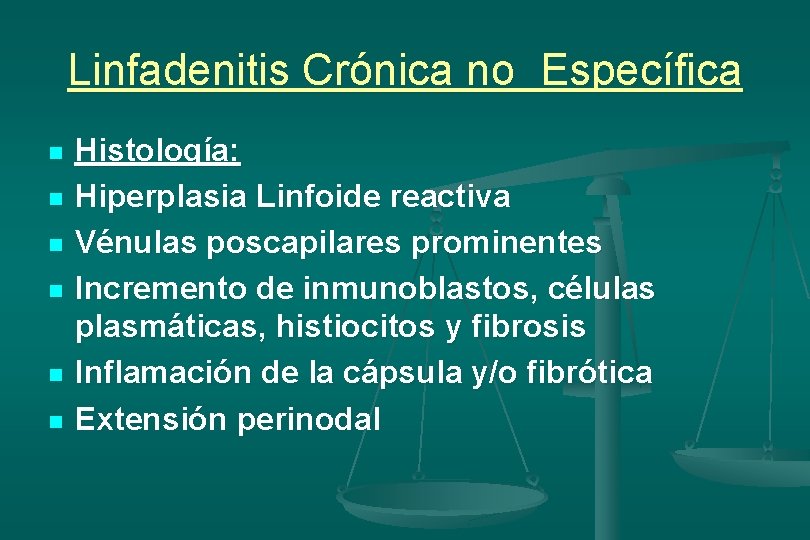 Linfadenitis Crónica no  Específica

- Histología:
- Hiperplasia Linfoide reactiva
- Vénulas poscapilares prominentes
- Incremento de inmunoblastos, células plasmáticas, histiocitos y fibrosis
- Inflamación de la cápsula y/o fibrótica
- Extensión perinodal